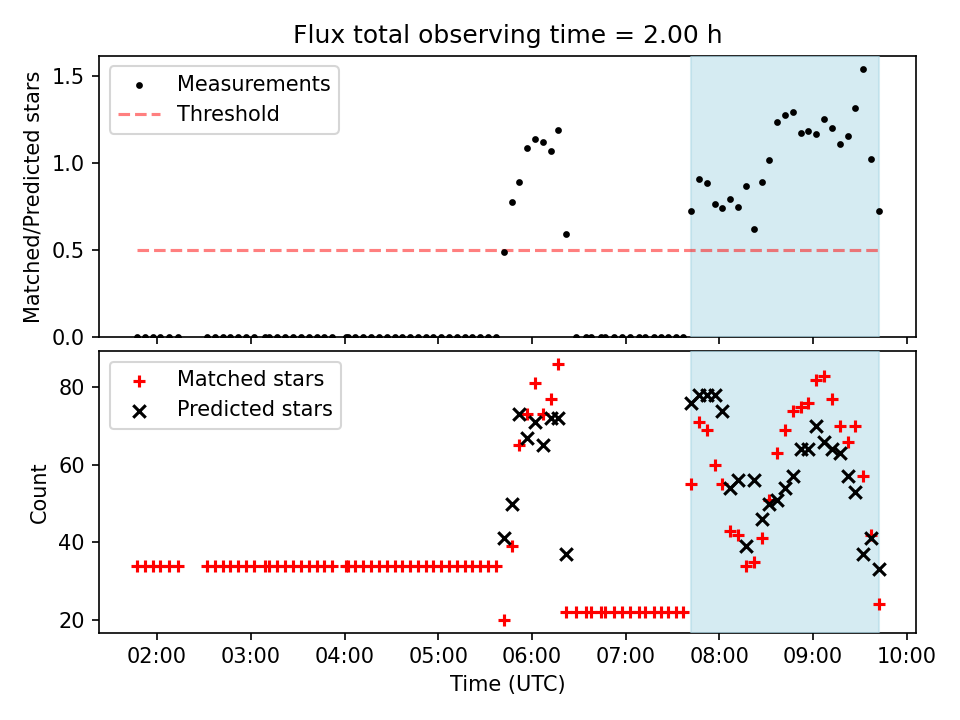 Flux total observing time = 2.00 h

Matched/Predicted stars

1.5
1.0
0.5
0.0

Measurements
Threshold

Count

80
60
40
20

Matched stars
Predicted stars

02:00
03:00
04:00
05:00
06:00
07:00
08:00
09:00
10:00

Time (UTC)